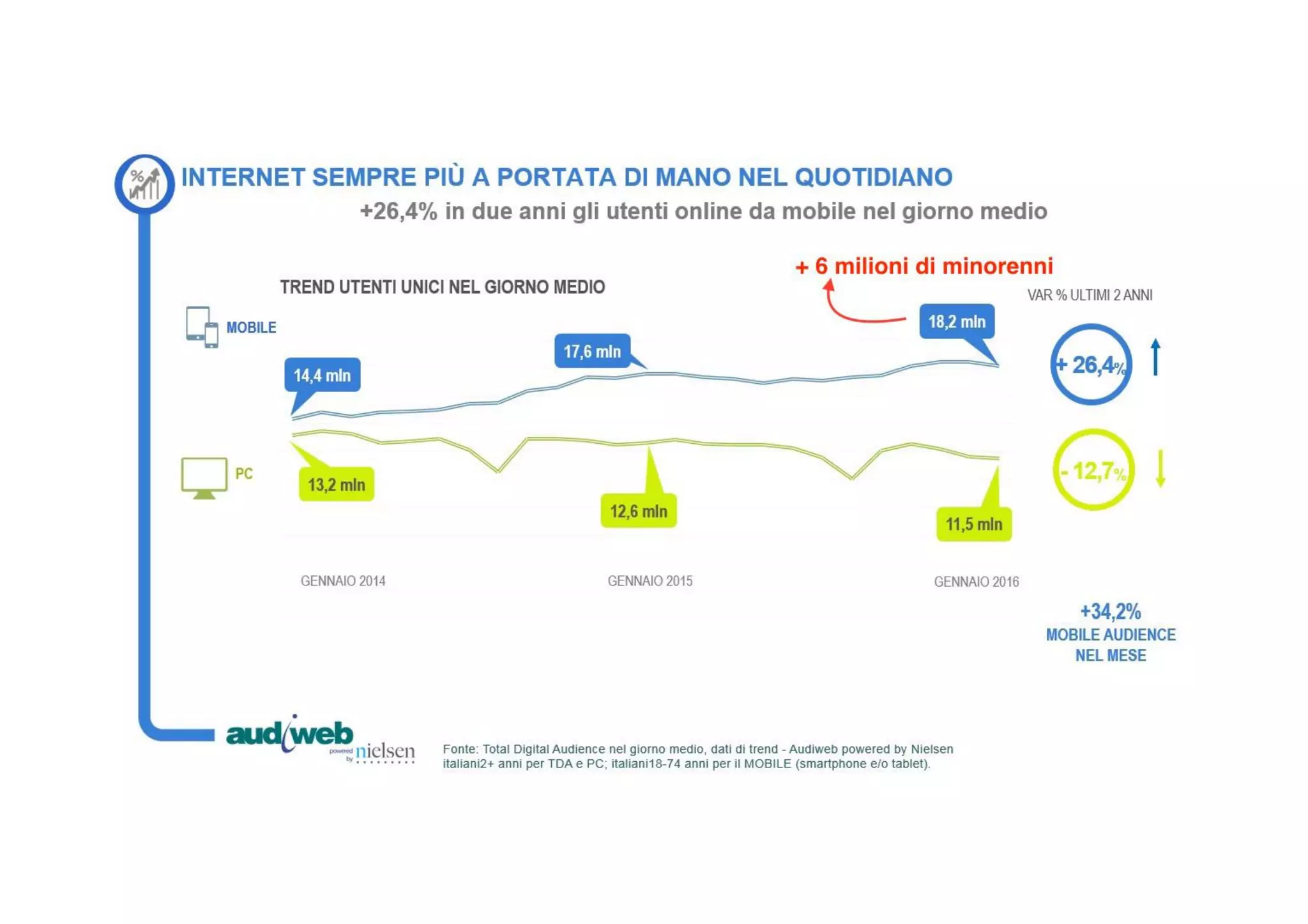 INTERNET SEMPRE PIÙ A PORTATA DI MANO NEL QUOTIDIANO

+26,4% in due anni gli utenti online da mobile nel giorno medio

+ 6 milioni di minorenni

TREND UTENTI UNICI NEL GIORNO MEDIO

VAR % ULTIMI 2 ANNI

MOBILE

14,4 mln

17,6 mln

18,2 mln

+ 26,4%

PC

13,2 mln

12,6 mln

11,5 mln

- 12,7%

GENNAIO 2014

GENNAIO 2015

GENNAIO 2016

+34,2%
MOBILE AUDIENCE NEL MESE

audiweb powered by nielsen

Fonte: Total Digital Audience nel giorno medio, dati di trend - Audiweb powered by Nielsen italiani2+ anni per TDA e PC; italiani18-74 anni per il MOBILE (smartphone e/o tablet).